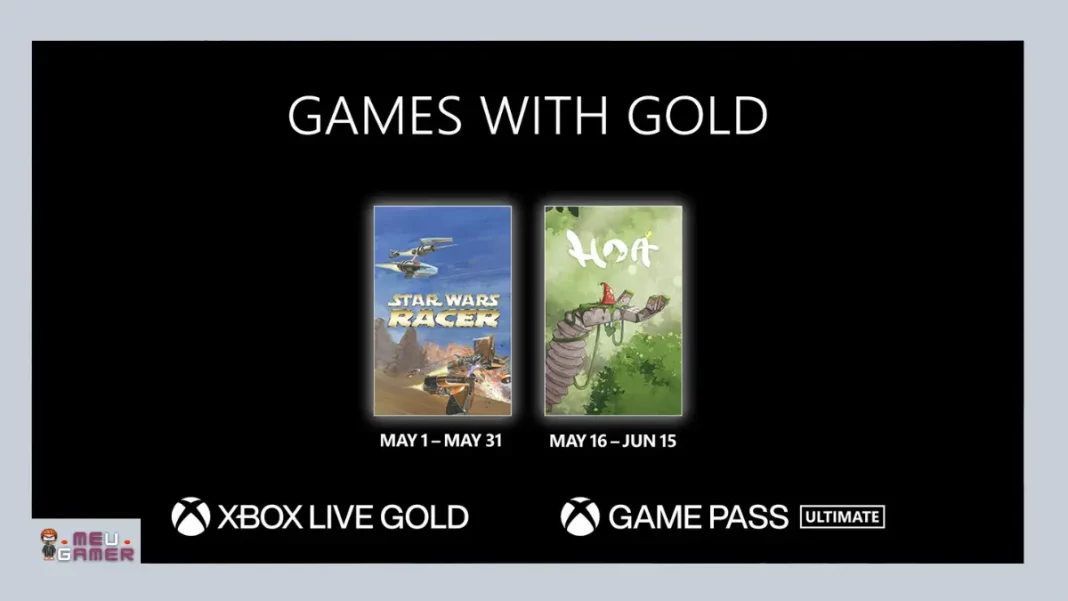 GAMES WITH GOLD

STAR WARS RACER

HOA

MAY 1 – MAY 31

MAY 16 – JUN 15

XBOX LIVE GOLD

GAME PASS ULTIMATE

MEU GAMER